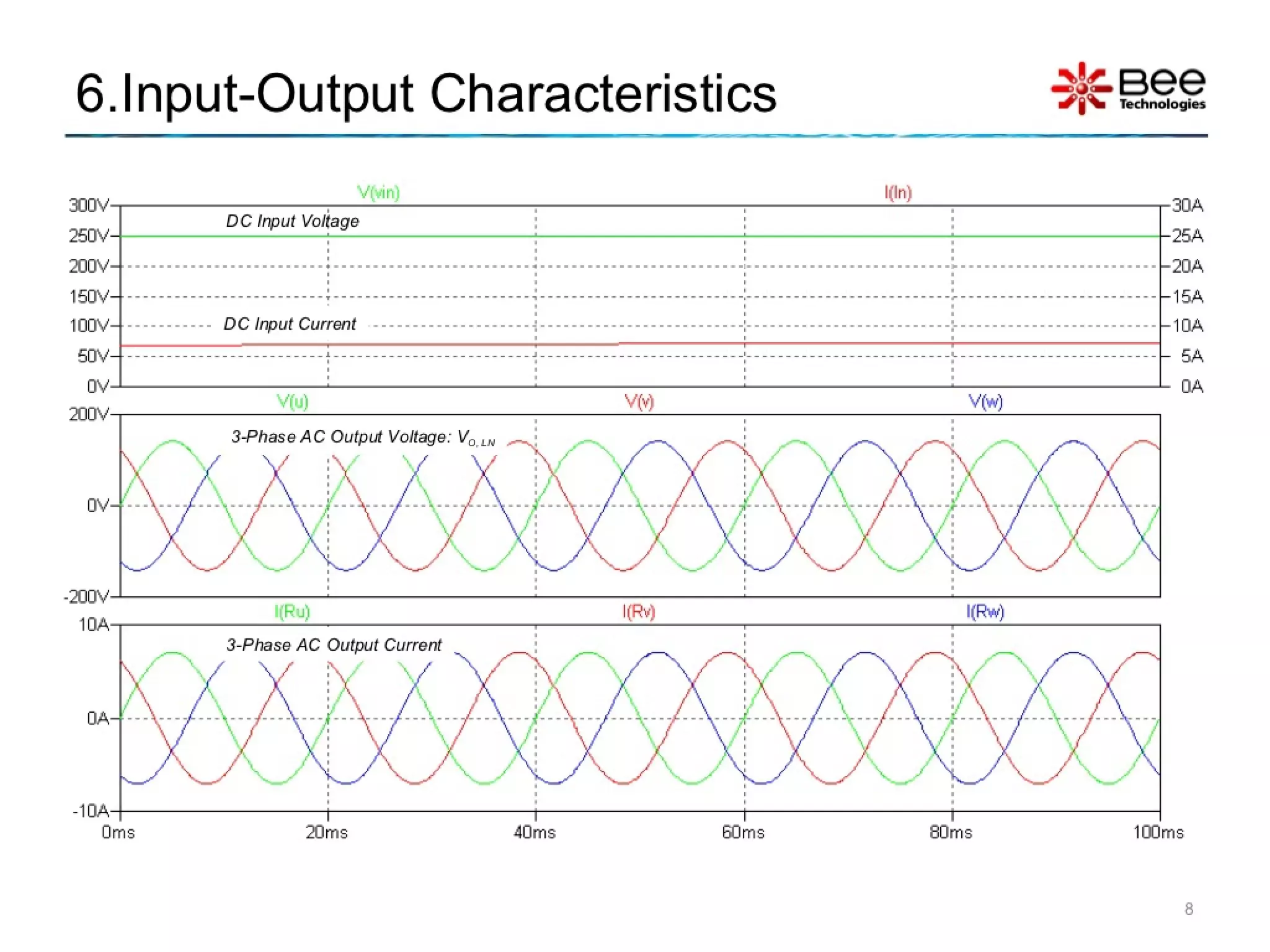 6.Input-Output Characteristics

Bee Technologies

V(vin)

I(In)

300V
250V
200V
150V
100V
50V
0V

30A
25A
20A
15A
10A
5A
0A

DC Input Voltage

DC Input Current

V(u)

V(v)

V(w)

200V
0V
-200V

3-Phase AC Output Voltage: $V_{O,LN}$

I(Ru)

I(Rv)

I(Rw)

10A
0A
-10A

3-Phase AC Output Current

0ms
20ms
40ms
60ms
80ms
100ms

8